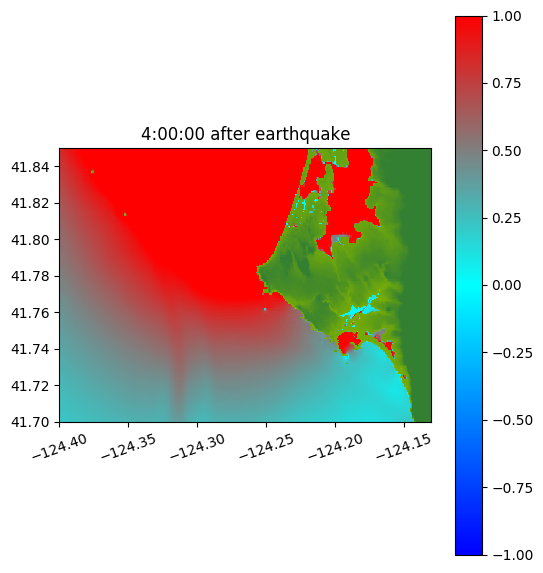 4:00:00 after earthquake

41.84
41.82
41.80
41.78
41.76
41.74
41.72
41.70

−124.40
−124.35
−124.30
−124.25
−124.20
−124.15

1.00
0.75
0.50
0.25
0.00
−0.25
−0.50
−0.75
−1.00